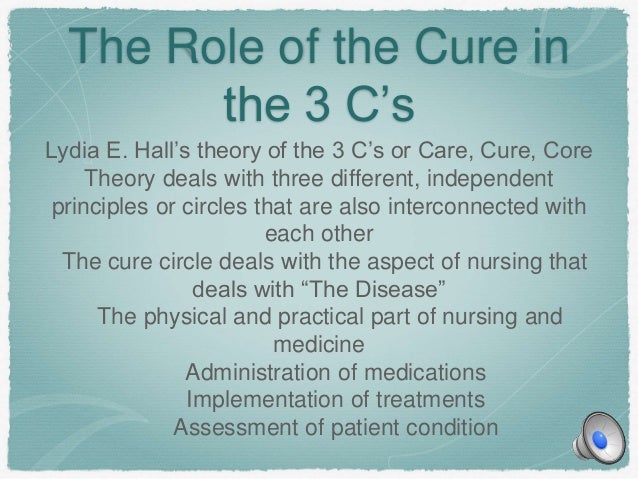 The Role of the Cure in the 3 C’s

Lydia E. Hall’s theory of the 3 C’s or Care, Cure, Core Theory deals with three different, independent principles or circles that are also interconnected with each other

The cure circle deals with the aspect of nursing that deals with “The Disease”

The physical and practical part of nursing and medicine

Administration of medications

Implementation of treatments

Assessment of patient condition